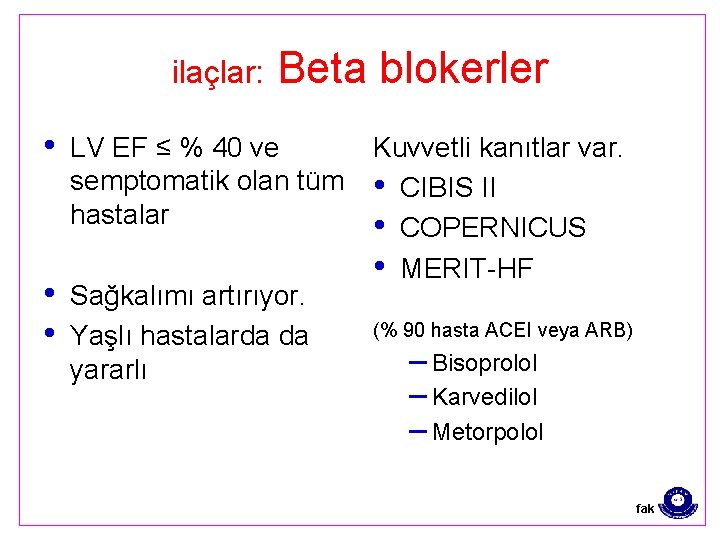 ilaçlar: Beta blokerler

• LV EF ≤ % 40 ve semptomatik olan tüm hastalar

• Sağkalımı artırıyor.
• Yaşlı hastalarda da yararlı

Kuvvetli kanıtlar var.
• CIBIS II
• COPERNICUS
• MERIT-HF

(% 90 hasta ACEI veya ARB)
– Bisoprolol
– Karvedilol
– Metorpolol

fak